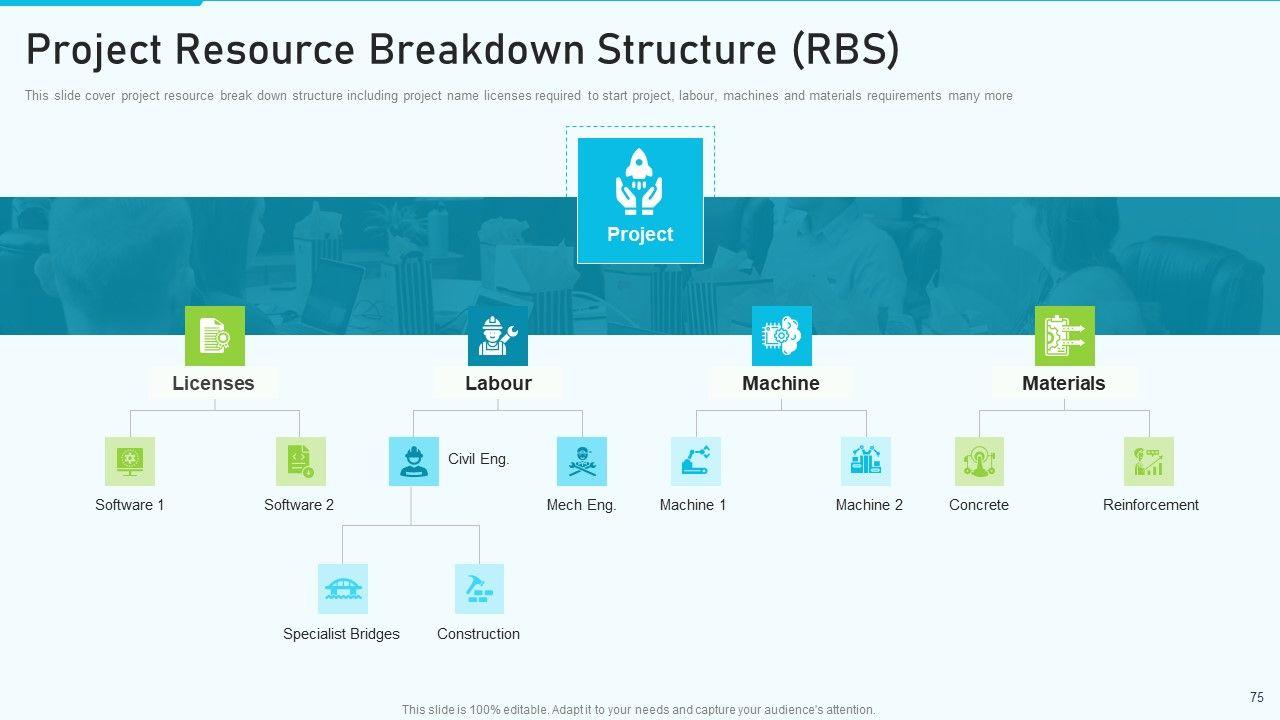 Project Resource Breakdown Structure (RBS)

This slide cover project resource break down structure including project name licenses required to start project, labour, machines and materials requirements many more

Project

Licenses

Labour

Machine

Materials

Software 1

Software 2

Civil Eng.

Mech Eng.

Machine 1

Machine 2

Concrete

Reinforcement

Specialist Bridges

Construction

This slide is 100% editable. Adapt it to your needs and capture your audience's attention.

75